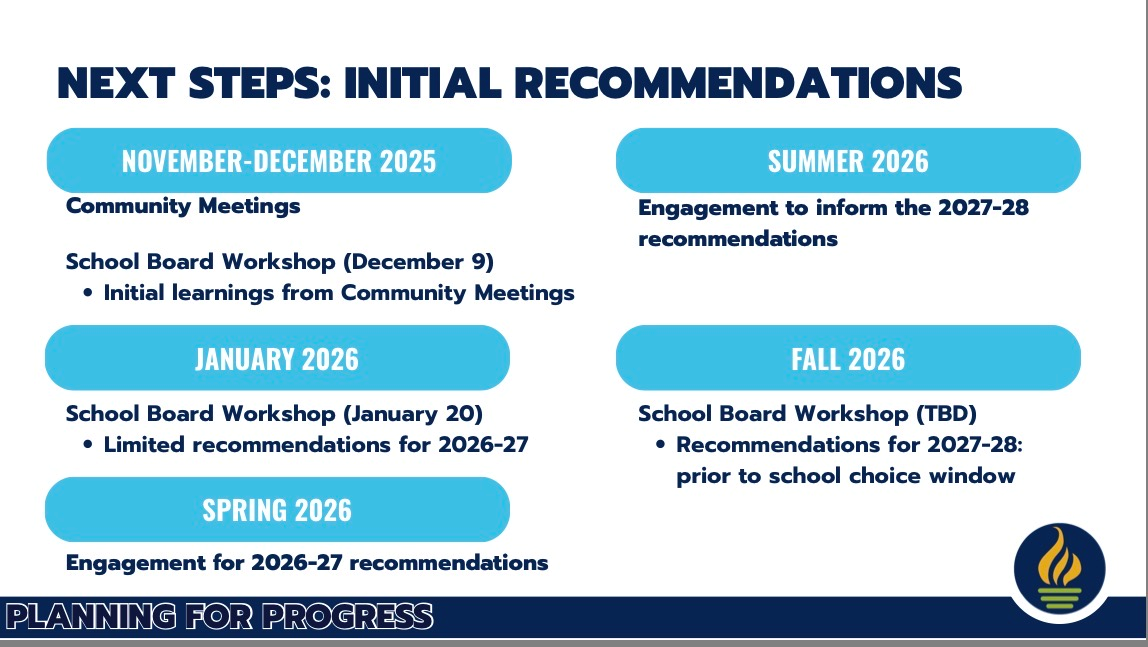 NEXT STEPS: INITIAL RECOMMENDATIONS

NOVEMBER-DECEMBER 2025

Community Meetings

School Board Workshop (December 9)
• Initial learnings from Community Meetings

JANUARY 2026

School Board Workshop (January 20)
• Limited recommendations for 2026-27

SPRING 2026

Engagement for 2026-27 recommendations

SUMMER 2026

Engagement to inform the 2027-28 recommendations

FALL 2026

School Board Workshop (TBD)
• Recommendations for 2027-28: prior to school choice window

PLANNING FOR PROGRESS